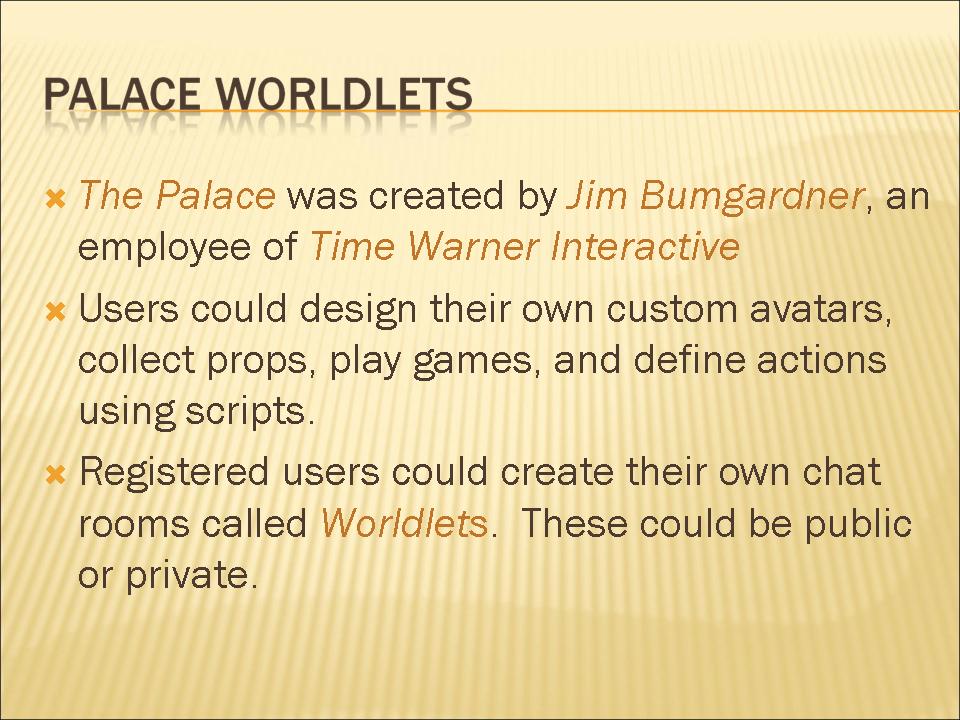 PALACE WORLDLETS

The Palace was created by Jim Bumgardner, an employee of Time Warner Interactive

Users could design their own custom avatars, collect props, play games, and define actions using scripts.

Registered users could create their own chat rooms called Worldlets. These could be public or private.